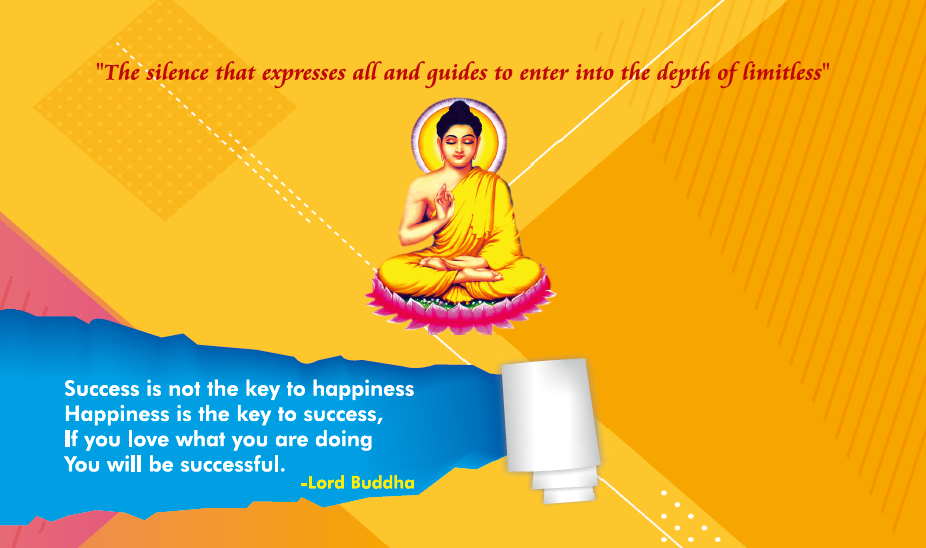 "The silence that expresses all and guides to enter into the depth of limitless"

Success is not the key to happiness
Happiness is the key to success,
If you love what you are doing
You will be successful.
-Lord Buddha